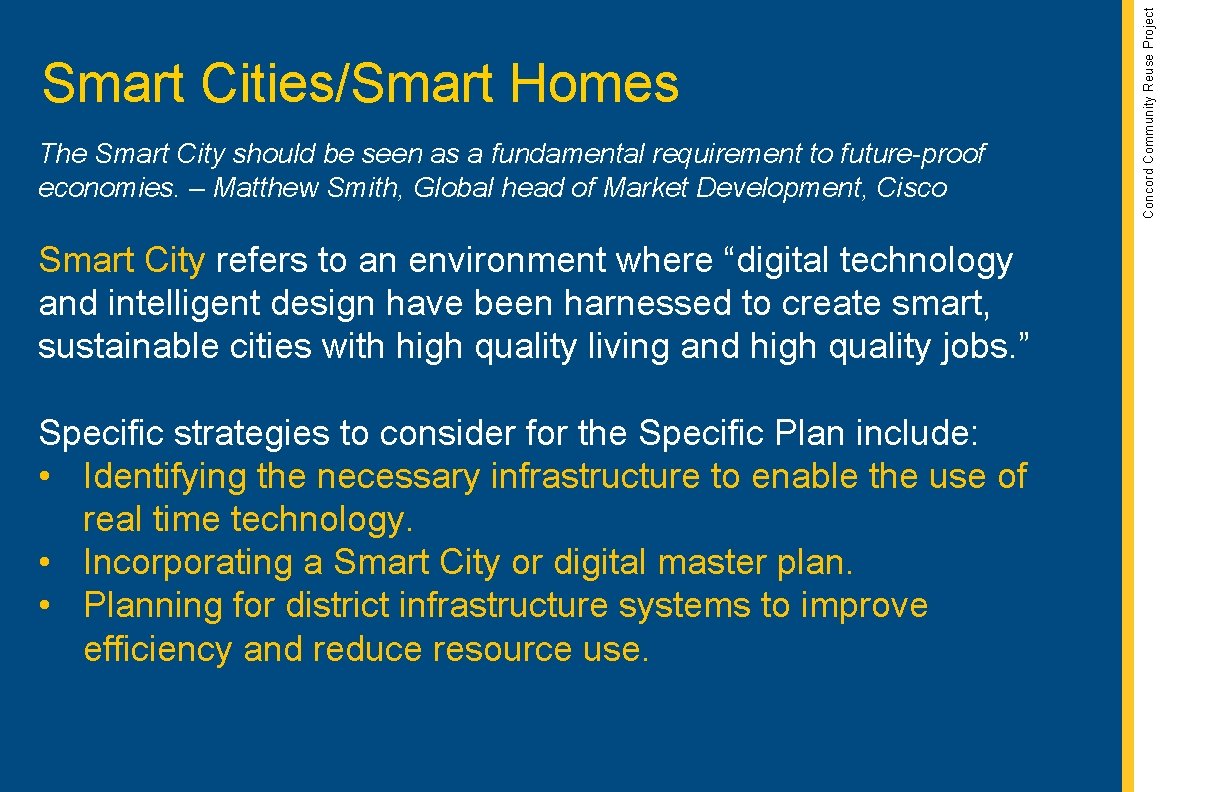 Smart Cities/Smart Homes

The Smart City should be seen as a fundamental requirement to future-proof economies. – Matthew Smith, Global head of Market Development, Cisco

Smart City refers to an environment where “digital technology and intelligent design have been harnessed to create smart, sustainable cities with high quality living and high quality jobs.”

Specific strategies to consider for the Specific Plan include:
• Identifying the necessary infrastructure to enable the use of real time technology.
• Incorporating a Smart City or digital master plan.
• Planning for district infrastructure systems to improve efficiency and reduce resource use.

Concord Community Reuse Project